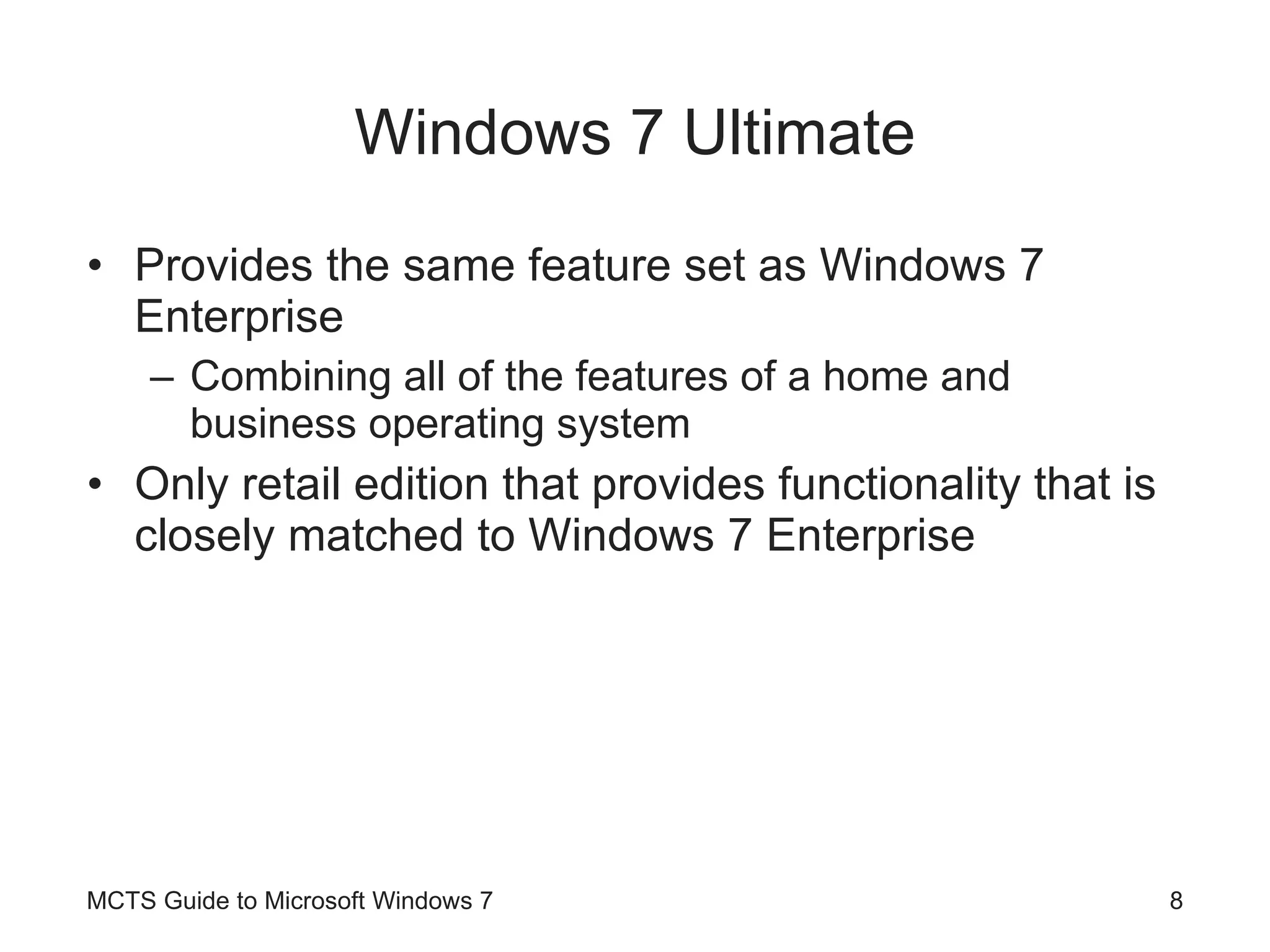 Windows 7 Ultimate

• Provides the same feature set as Windows 7 Enterprise
  – Combining all of the features of a home and business operating system
• Only retail edition that provides functionality that is closely matched to Windows 7 Enterprise

MCTS Guide to Microsoft Windows 7

8